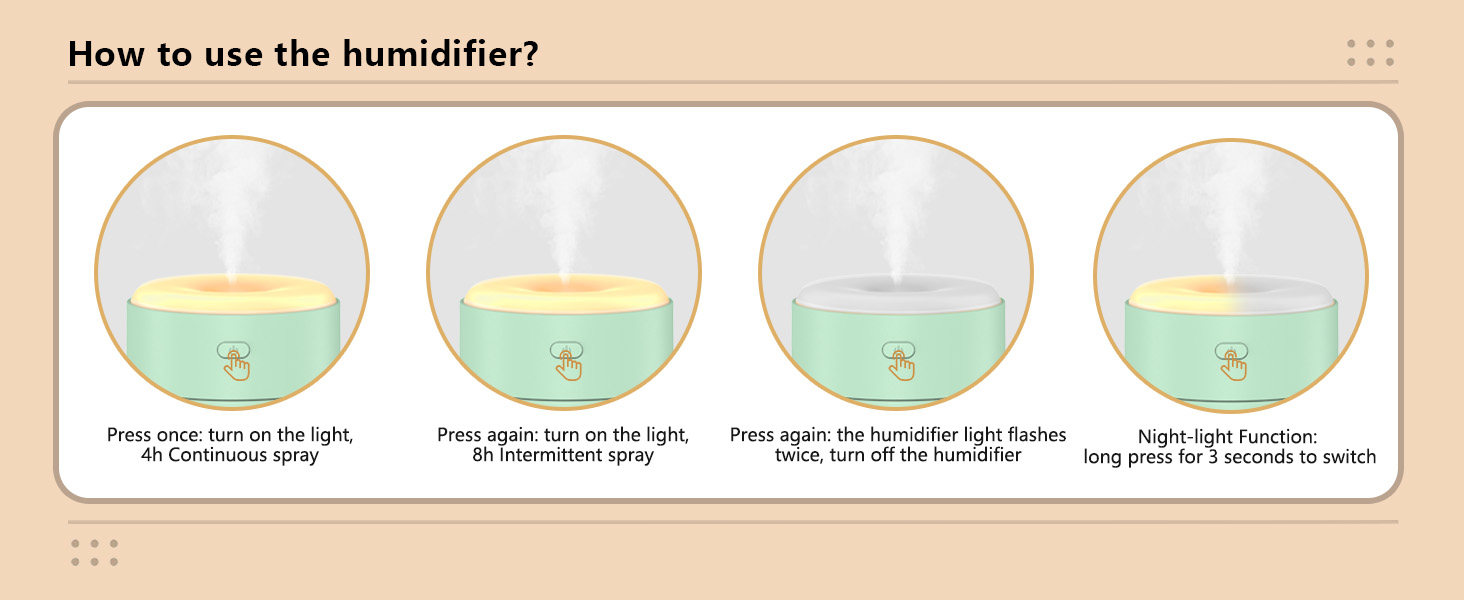 How to use the humidifier?

Press once: turn on the light, 4h Continuous spray

Press again: turn on the light, 8h Intermittent spray

Press again: the humidifier light flashes twice, turn off the humidifier

Night-light Function: long press for 3 seconds to switch